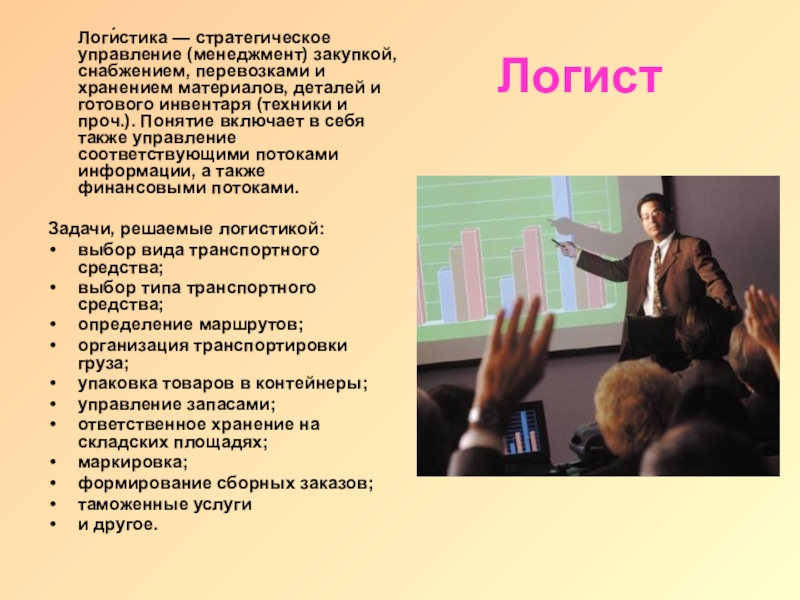 Логист

Логи́стика — стратегическое управление (менеджмент) закупкой, снабжением, перевозками и хранением материалов, деталей и готового инвентаря (техники и проч.). Понятие включает в себя также управление соответствующими потоками информации, а также финансовыми потоками.

Задачи, решаемые логистикой:
• выбор вида транспортного средства;
• выбор типа транспортного средства;
• определение маршрутов;
• организация транспортировки груза;
• упаковка товаров в контейнеры;
• управление запасами;
• ответственное хранение на складских площадях;
• маркировка;
• формирование сборных заказов;
• таможенные услуги
• и другое.